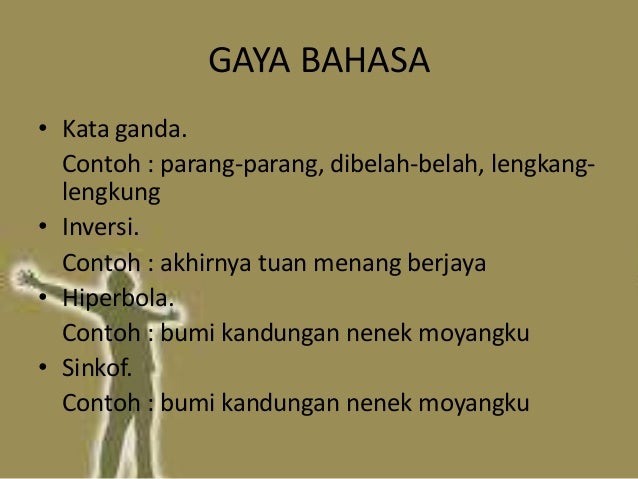 GAYA BAHASA

• Kata ganda.
Contoh : parang-parang, dibelah-belah, lengkang-lengkung

• Inversi.
Contoh : akhirnya tuan menang berjaya

• Hiperbola.
Contoh : bumi kandungan nenek moyangku

• Sinkof.
Contoh : bumi kandungan nenek moyangku